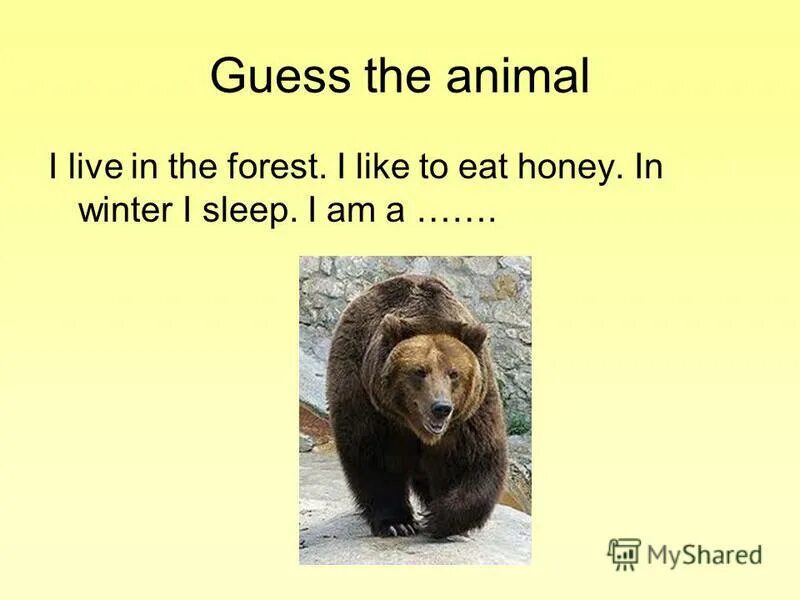 Guess the animal

I live in the forest. I like to eat honey. In winter I sleep. I am a …….

MyShared